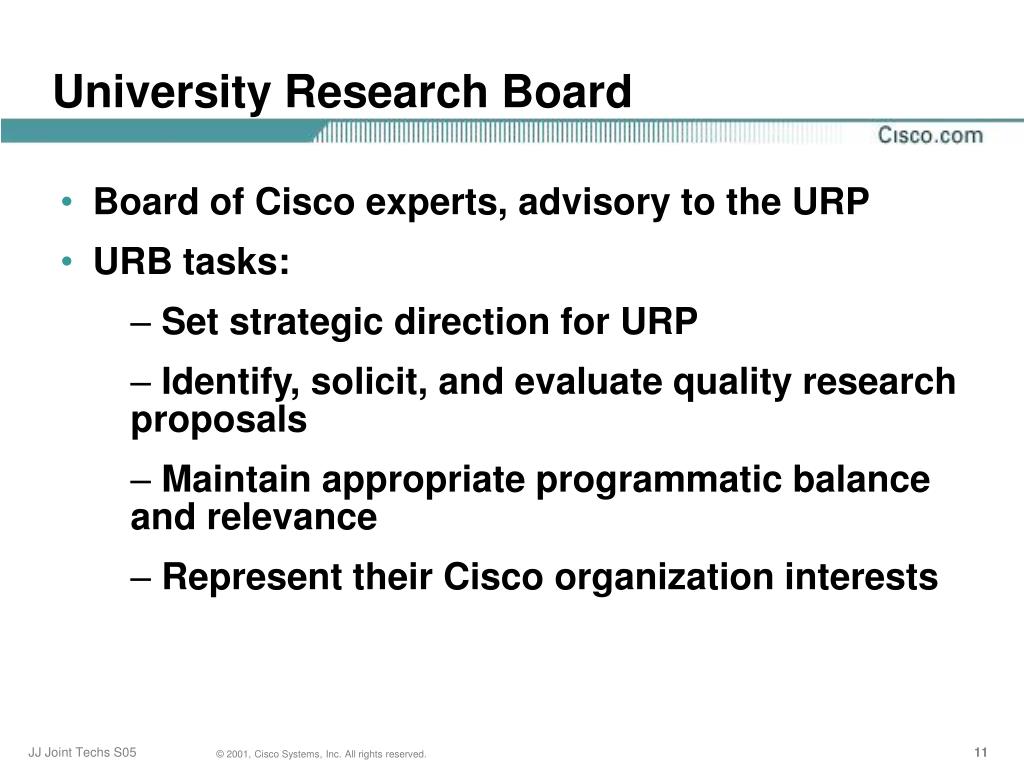 University Research Board

Cisco.com

• Board of Cisco experts, advisory to the URP

• URB tasks:

– Set strategic direction for URP

– Identify, solicit, and evaluate quality research proposals

– Maintain appropriate programmatic balance and relevance

– Represent their Cisco organization interests

JJ Joint Techs S05

© 2001, Cisco Systems, Inc. All rights reserved.

11